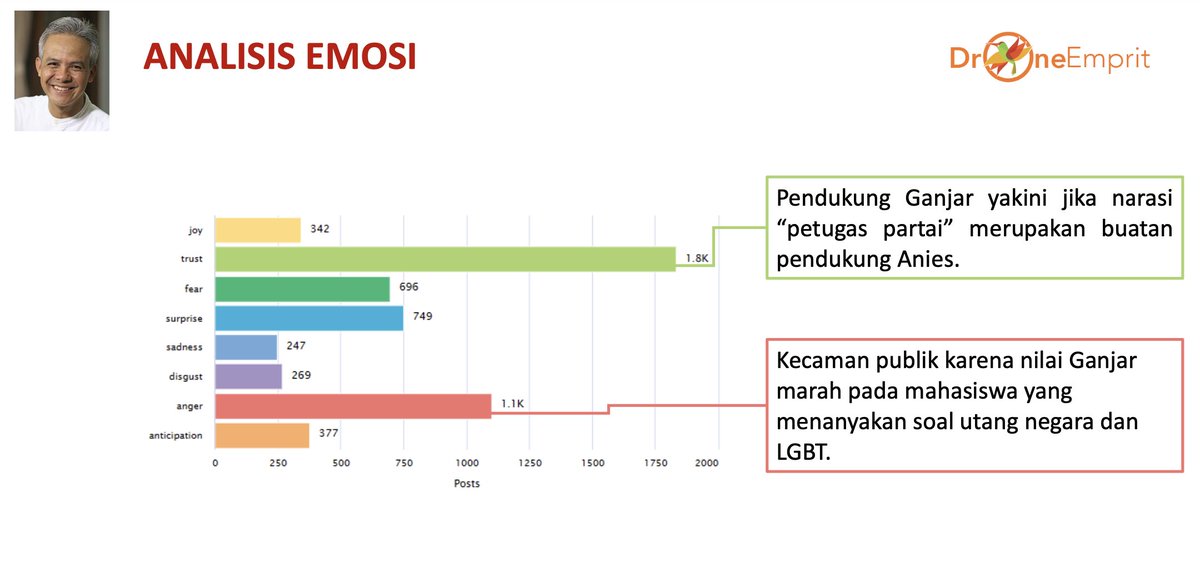 ANALISIS EMOSI

DroneEmprit

joy 342
trust 1.8K
fear 696
surprise 749
sadness 247
disgust 269
anger 1.1K
anticipation 377

0 250 500 750 1000 1250 1500 1750 2000
Posts

Pendukung Ganjar yakini jika narasi “petugas partai” merupakan buatan pendukung Anies.

Kecaman publik karena nilai Ganjar marah pada mahasiswa yang menanyakan soal utang negara dan LGBT.